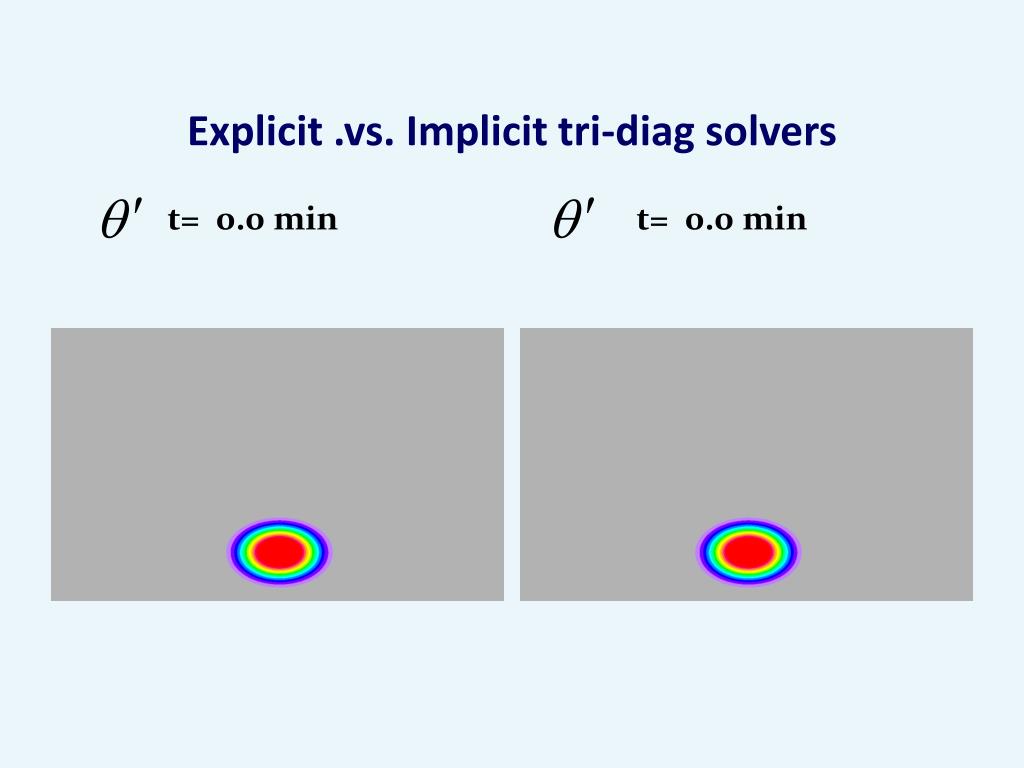 Explicit .vs. Implicit tri-diag solvers

$\theta'$ t= 0.0 min

$\theta'$ t= 0.0 min